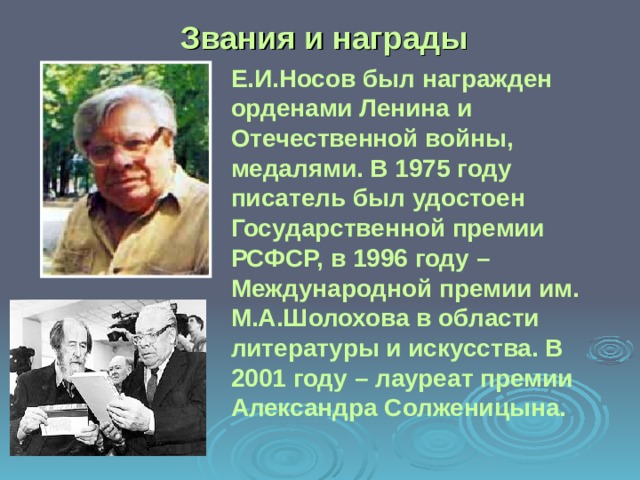 Звания и награды

Е.И.Носов был награжден орденами Ленина и Отечественной войны, медалями. В 1975 году писатель был удостоен Государственной премии РСФСР, в 1996 году – Международной премии им. М.А.Шолохова в области литературы и искусства. В 2001 году – лауреат премии Александра Солженицына.